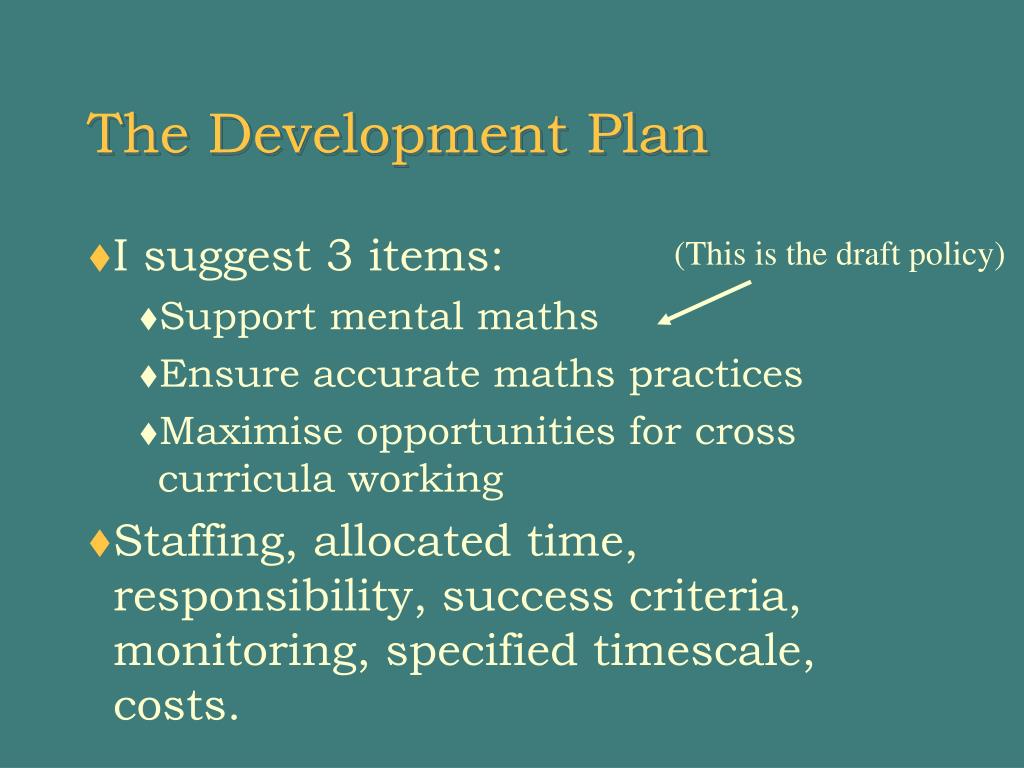 The Development Plan

♦I suggest 3 items:

(This is the draft policy)

♦Support mental maths

♦Ensure accurate maths practices

♦Maximise opportunities for cross curricula working

♦Staffing, allocated time, responsibility, success criteria, monitoring, specified timescale, costs.